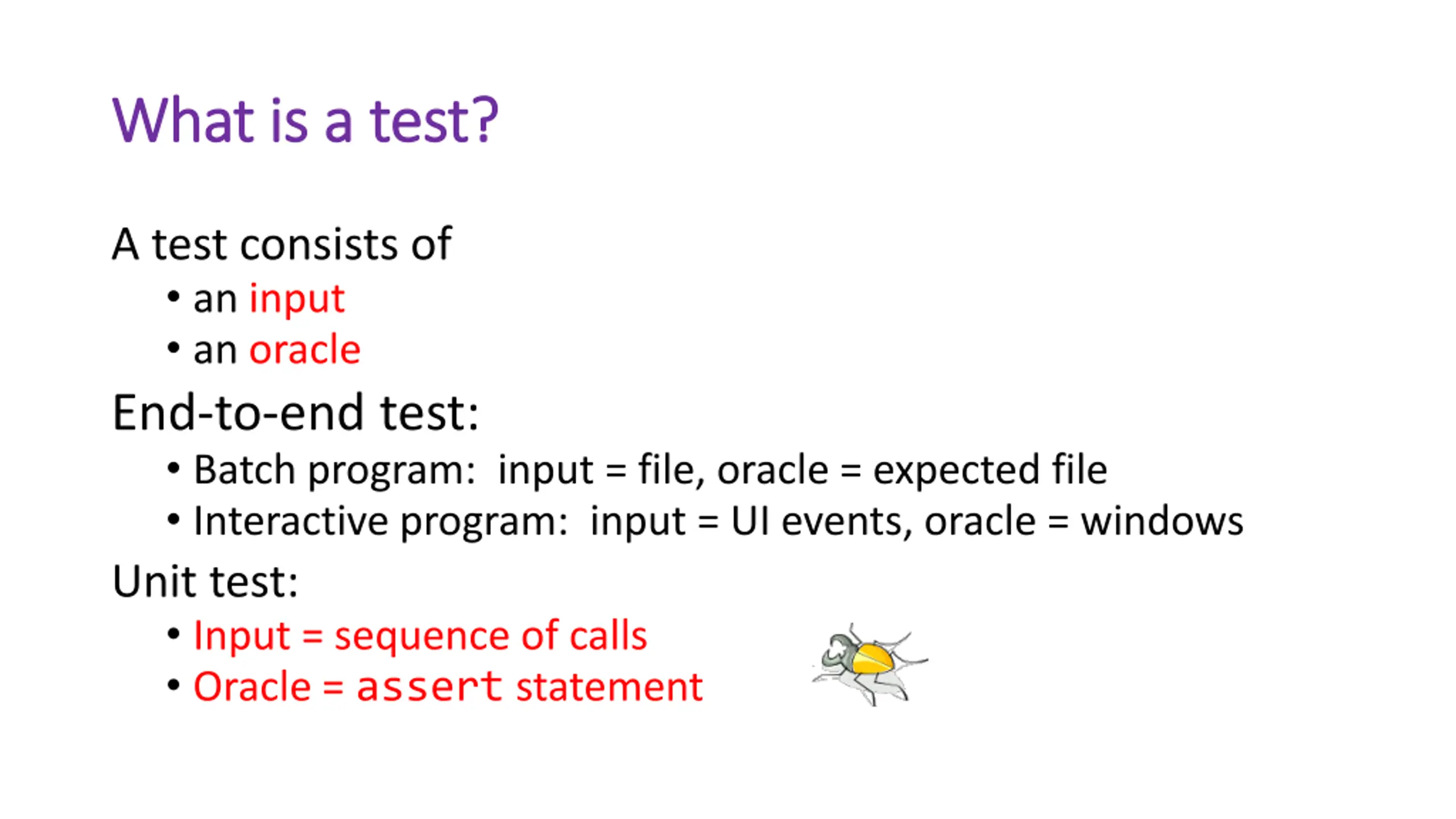 What is a test?

A test consists of
• an input
• an oracle

End-to-end test:
• Batch program: input = file, oracle = expected file
• Interactive program: input = UI events, oracle = windows

Unit test:
• Input = sequence of calls
• Oracle = assert statement